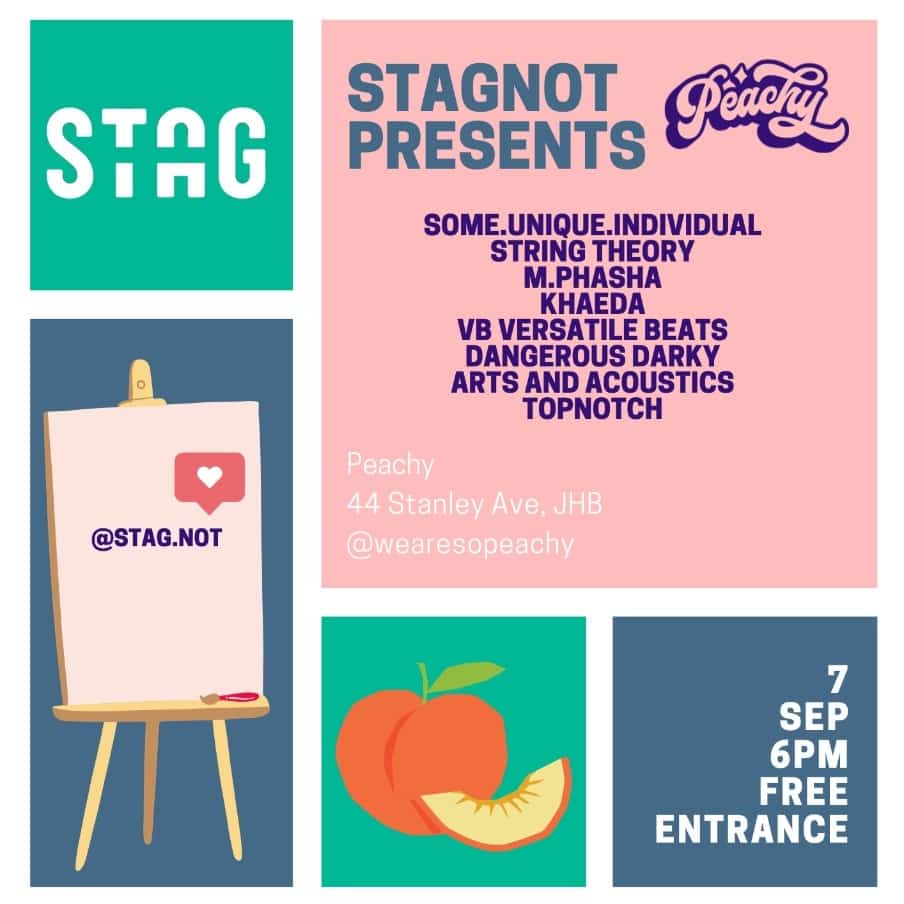 STAG

STAGNOT PRESENTS

Peachy

SOME.UNIQUE.INDIVIDUAL
STRING THEORY
M.PHASHA
KHAEDA
VB VERSATILE BEATS
DANGEROUS DARKY
ARTS AND ACOUSTICS
TOPNOTCH

Peachy
44 Stanley Ave, JHB
@wearesopeachy

@STAG.NOT

7
SEP
6PM
FREE
ENTRANCE